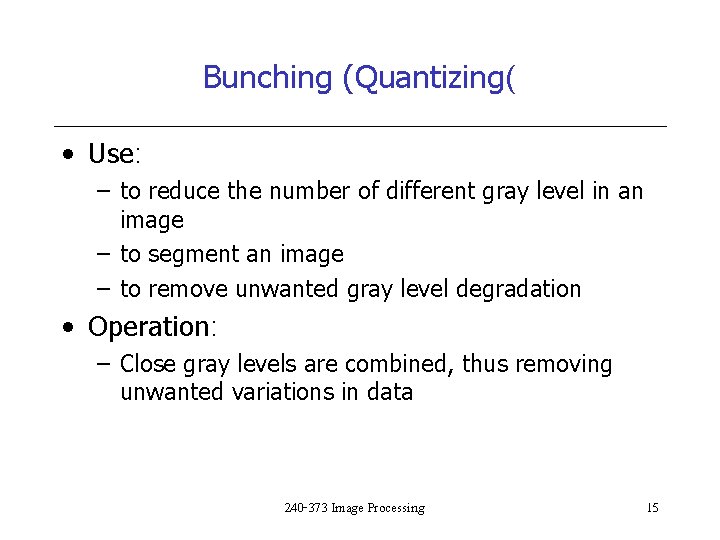 Bunching (Quantizing(

• Use:
– to reduce the number of different gray level in an image
– to segment an image
– to remove unwanted gray level degradation

• Operation:
– Close gray levels are combined, thus removing unwanted variations in data

240-373 Image Processing

15